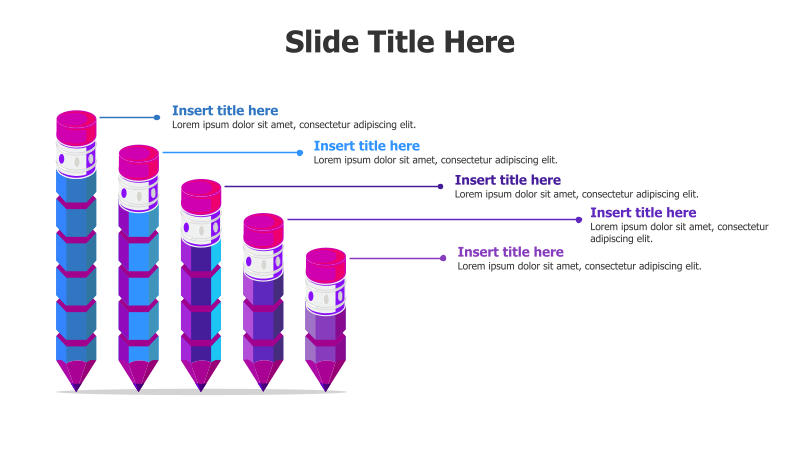 Slide Title Here

Insert title here
Lorem ipsum dolor sit amet, consectetur adipiscing elit.

Insert title here
Lorem ipsum dolor sit amet, consectetur adipiscing elit.

Insert title here
Lorem ipsum dolor sit amet, consectetur adipiscing elit.

Insert title here
Lorem ipsum dolor sit amet, consectetur adipiscing elit.

Insert title here
Lorem ipsum dolor sit amet, consectetur adipiscing elit.